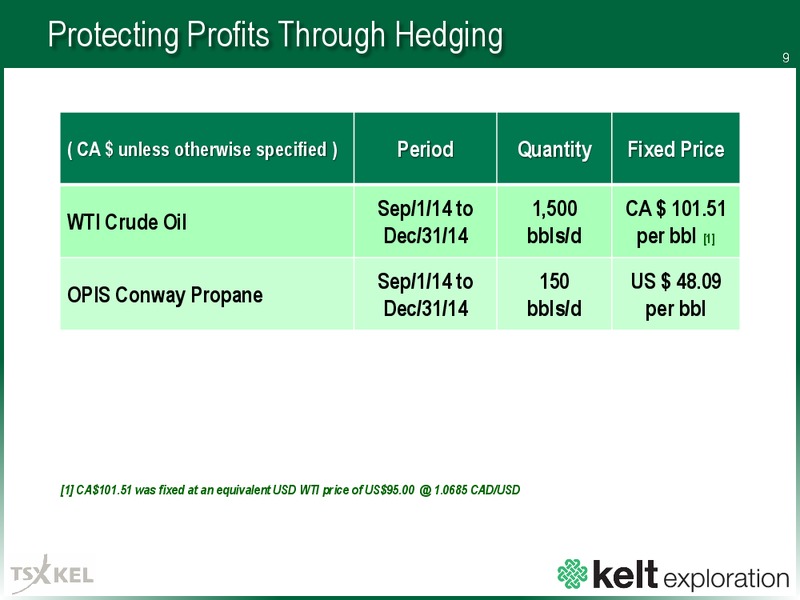 Protecting Profits Through Hedging

9

| ( CA $ unless otherwise specified ) | Period | Quantity | Fixed Price |
|---|---|---|---|
| WTI Crude Oil | Sep/1/14 to Dec/31/14 | 1,500 bbls/d | CA $ 101.51 per bbl [1] |
| OPIS Conway Propane | Sep/1/14 to Dec/31/14 | 150 bbls/d | US $ 48.09 per bbl |

[1] CA$101.51 was fixed at an equivalent USD WTI price of US$95.00 @ 1.0685 CAD/USD

TSX KEL

kelt exploration